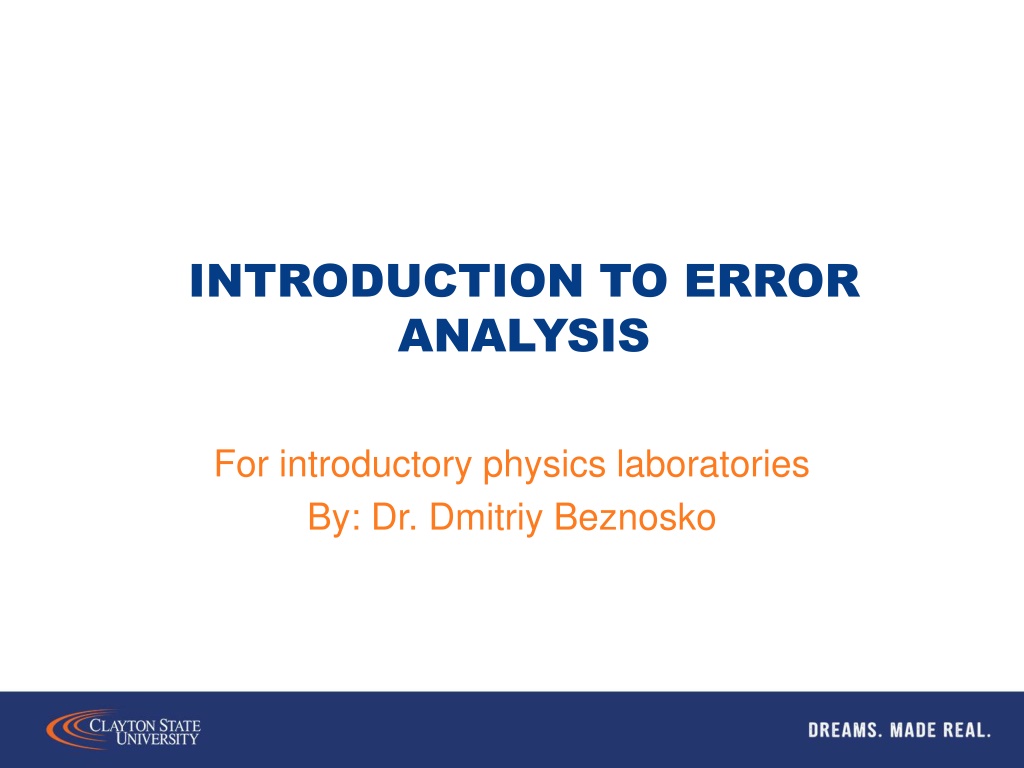 INTRODUCTION TO ERROR ANALYSIS

For introductory physics laboratories
By: Dr. Dmitriy Beznosko

CLAYTON STATE UNIVERSITY

DREAMS. MADE REAL.